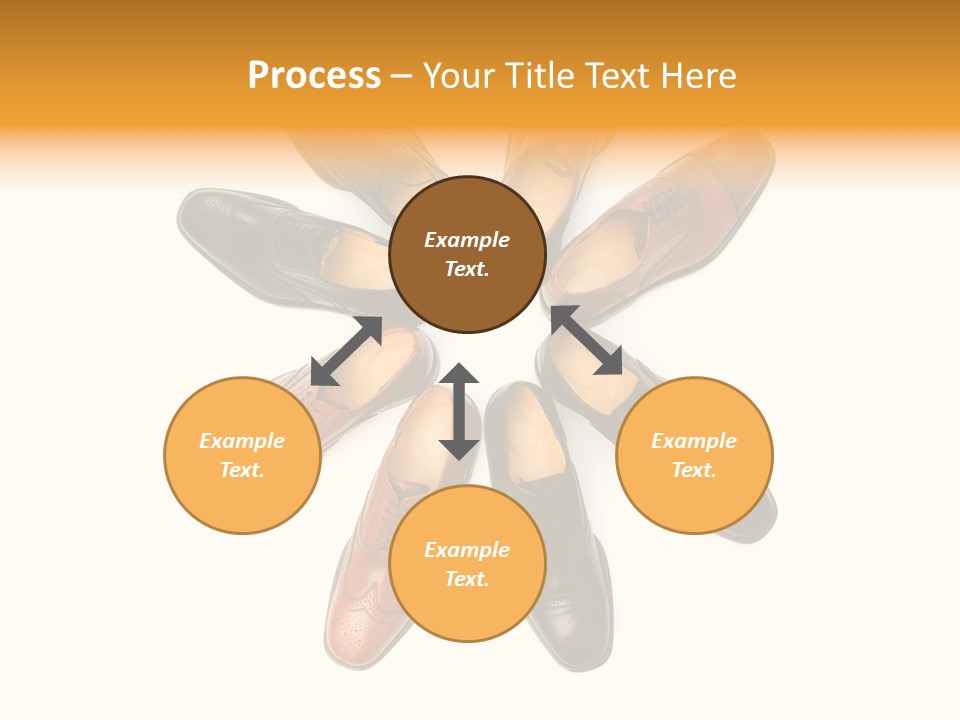 Process – Your Title Text Here

Example Text.

Example Text.

Example Text.

Example Text.